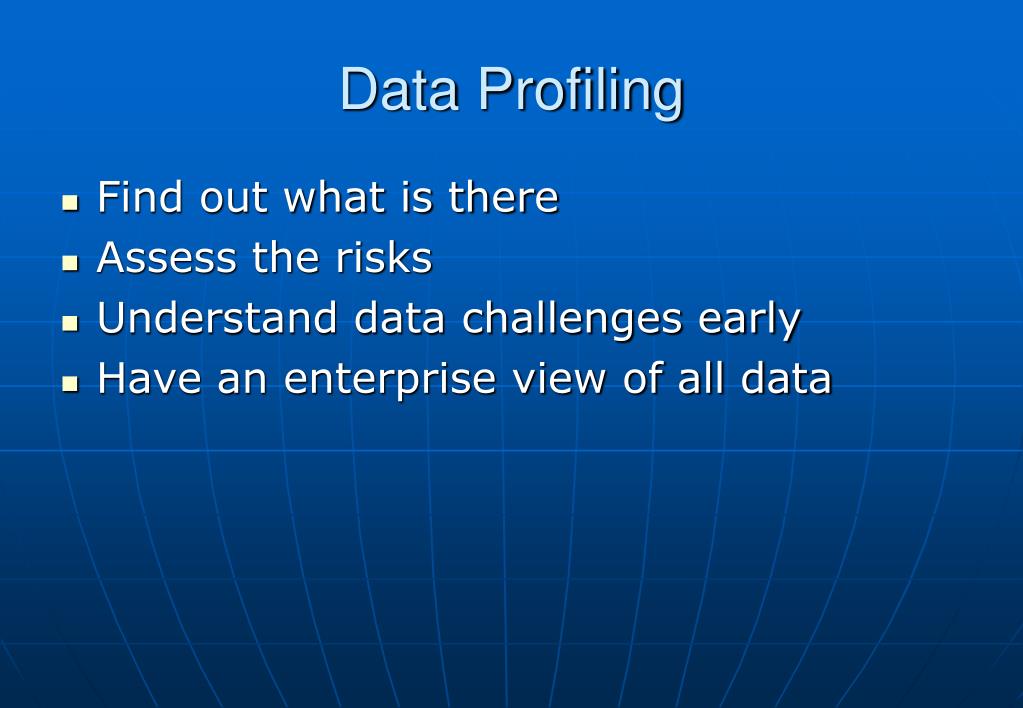 Data Profiling

- Find out what is there
- Assess the risks
- Understand data challenges early
- Have an enterprise view of all data